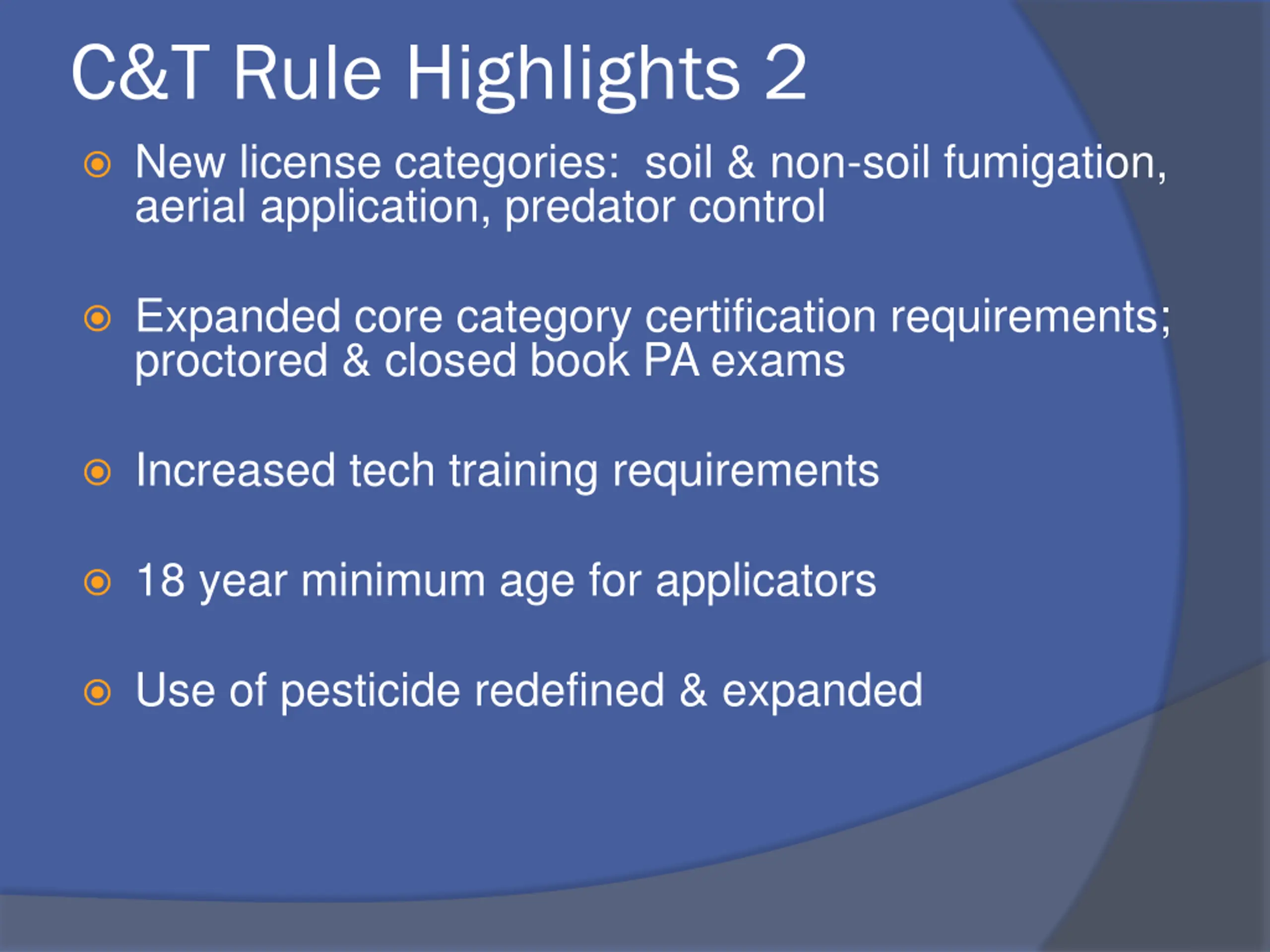 C&T Rule Highlights 2

New license categories: soil & non-soil fumigation, aerial application, predator control

Expanded core category certification requirements; proctored & closed book PA exams

Increased tech training requirements

18 year minimum age for applicators

Use of pesticide redefined & expanded